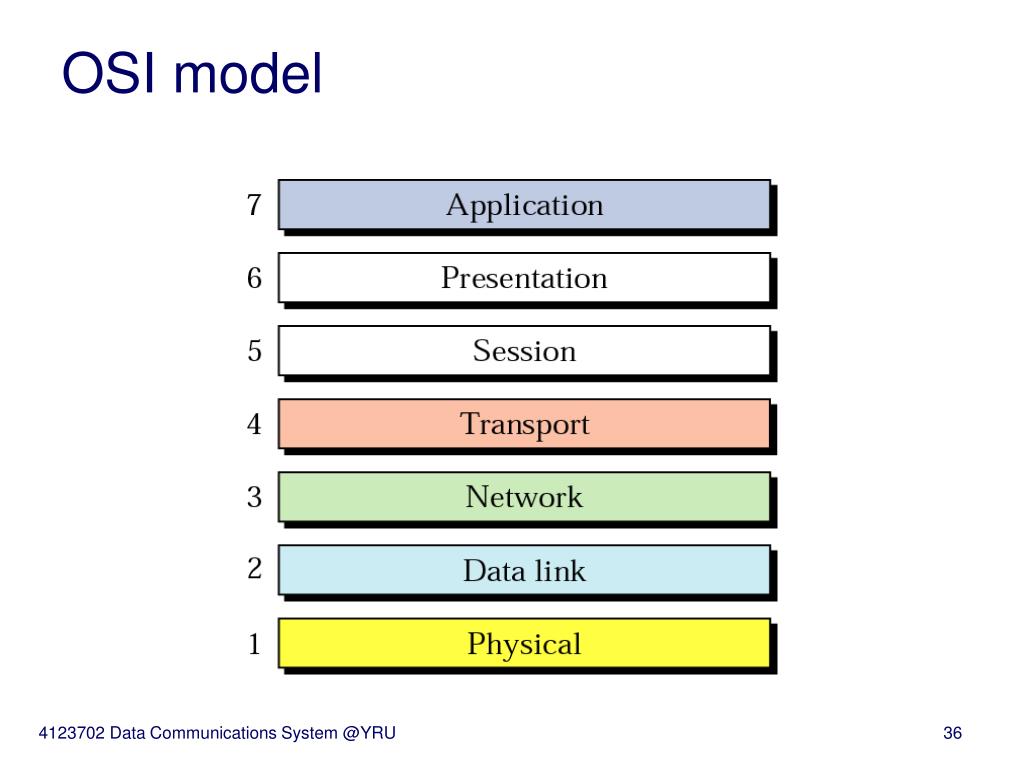 OSI model

7 Application

6 Presentation

5 Session

4 Transport

3 Network

2 Data link

1 Physical

4123702 Data Communications System @YRU

36